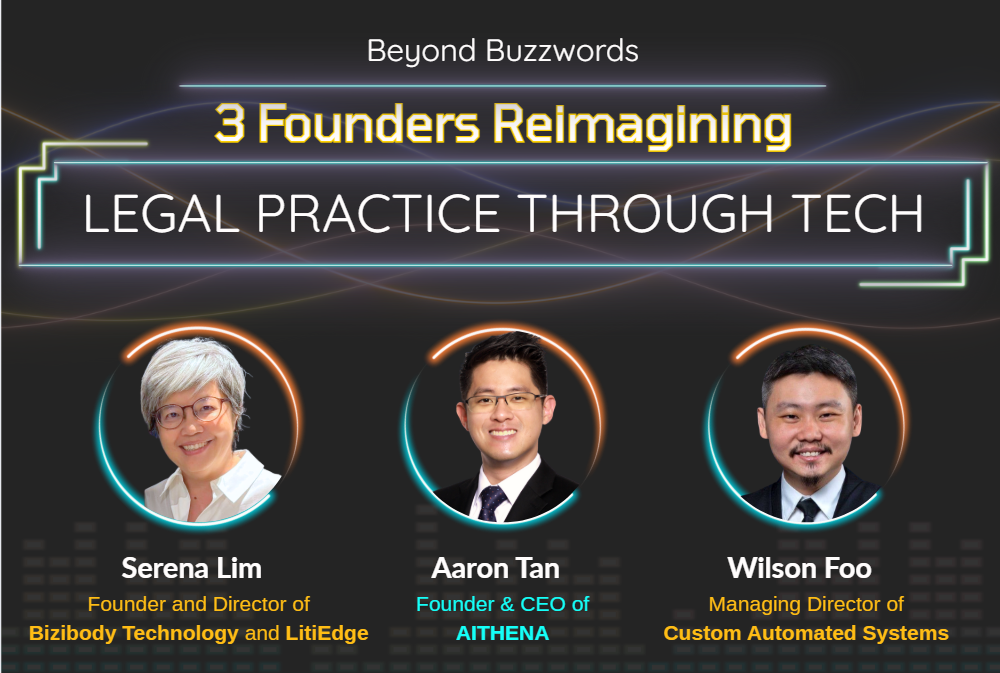 Beyond Buzzwords

3 Founders Reimagining

LEGAL PRACTICE THROUGH TECH

Serena Lim
Founder and Director of
Bizibody Technology and LitiEdge

Aaron Tan
Founder & CEO of
AITHENA

Wilson Foo
Managing Director of
Custom Automated Systems